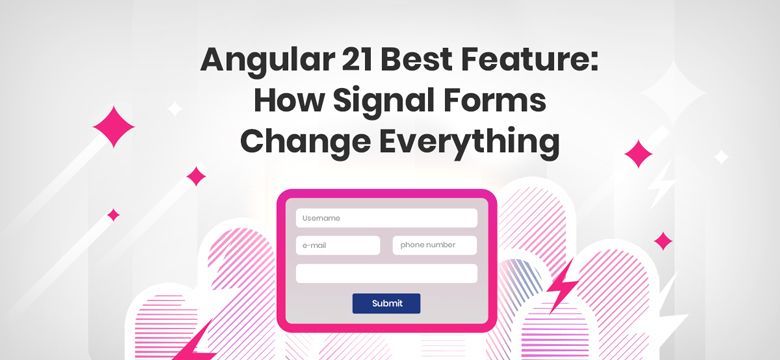 Angular 21 Best Feature: How Signal Forms Change Everything

Username

e-mail

phone number

Submit